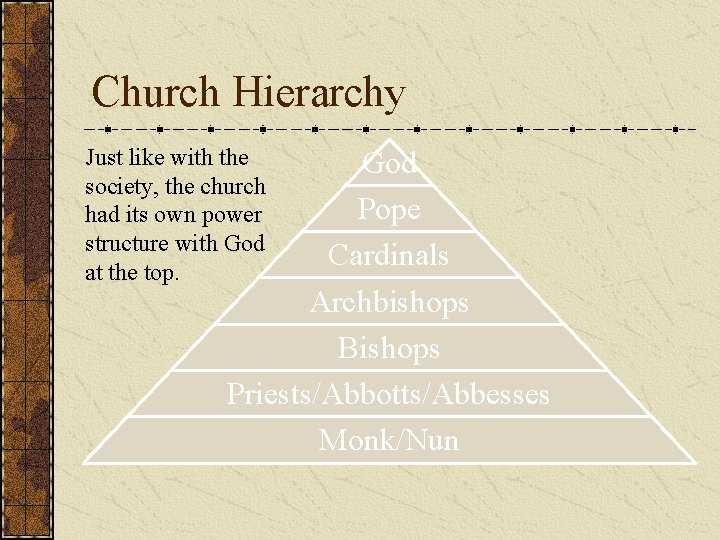 Church Hierarchy

Just like with the society, the church had its own power structure with God at the top.

God
Pope
Cardinals
Archbishops
Bishops
Priests/Abbotts/Abbesses
Monk/Nun